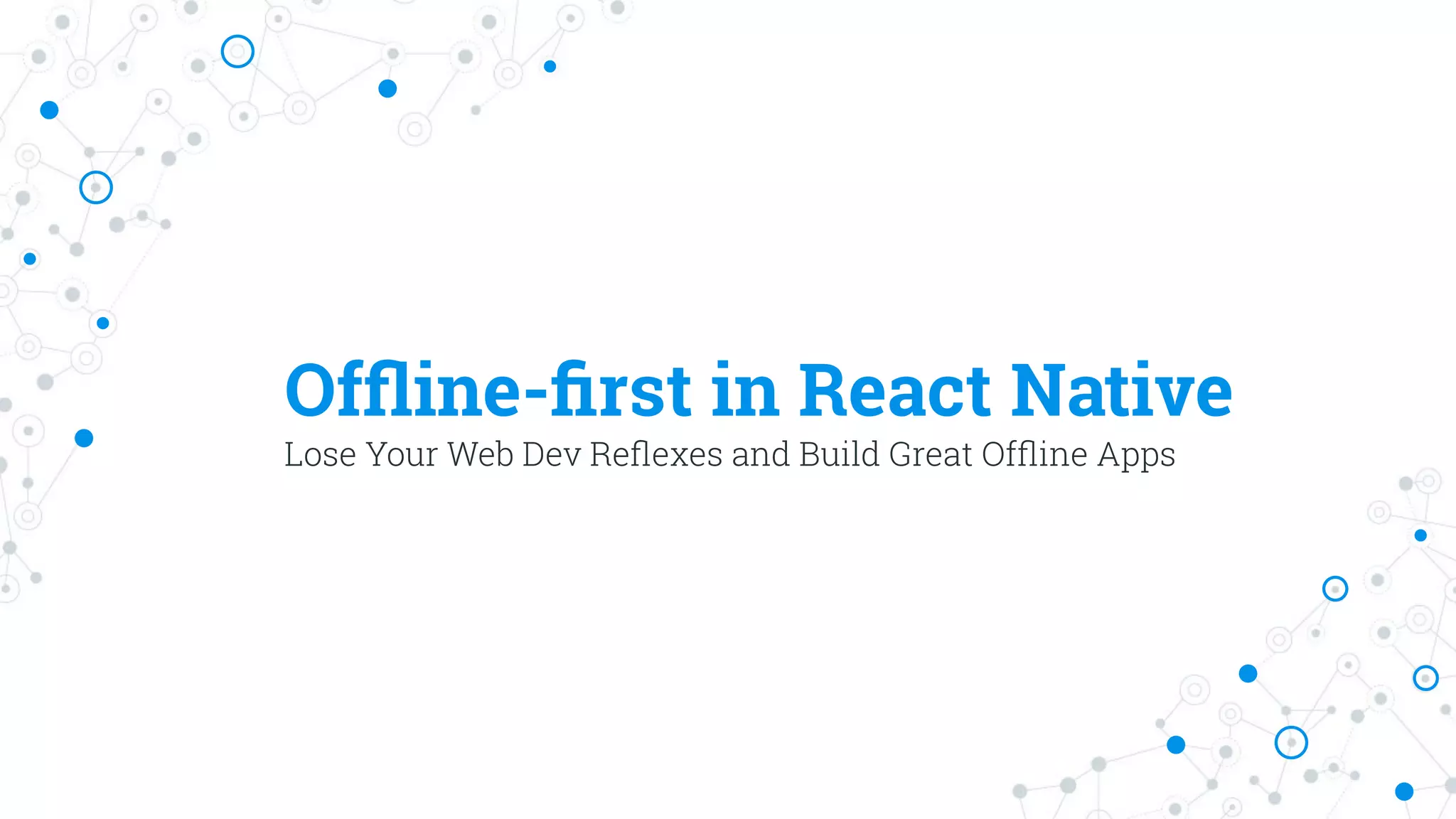 Offline-first in React Native
Lose Your Web Dev Reflexes and Build Great Offline Apps